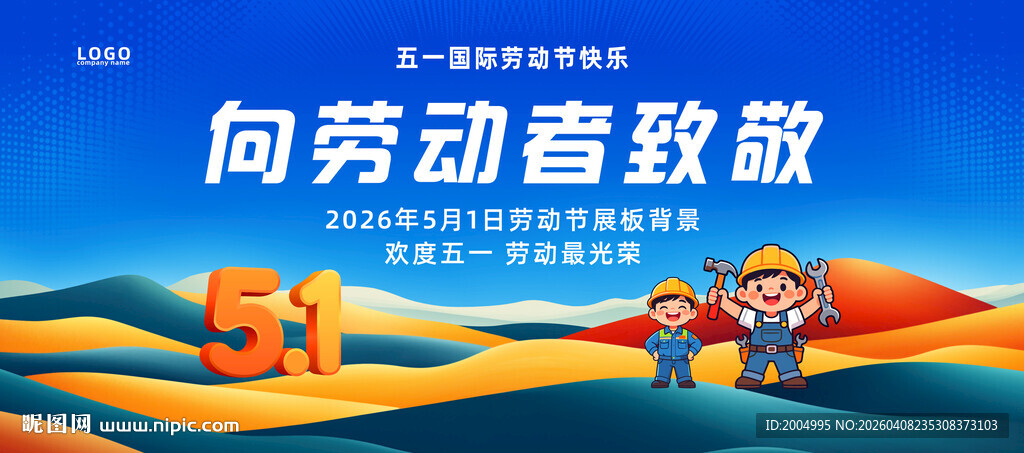 LOGO
company name

五一国际劳动节快乐

向劳动者致敬

2026年5月1日劳动节展板背景
欢度五一 劳动最光荣

5.1

昵图网 www.nipic.com

ID:2004995 NO:20260408235308373103